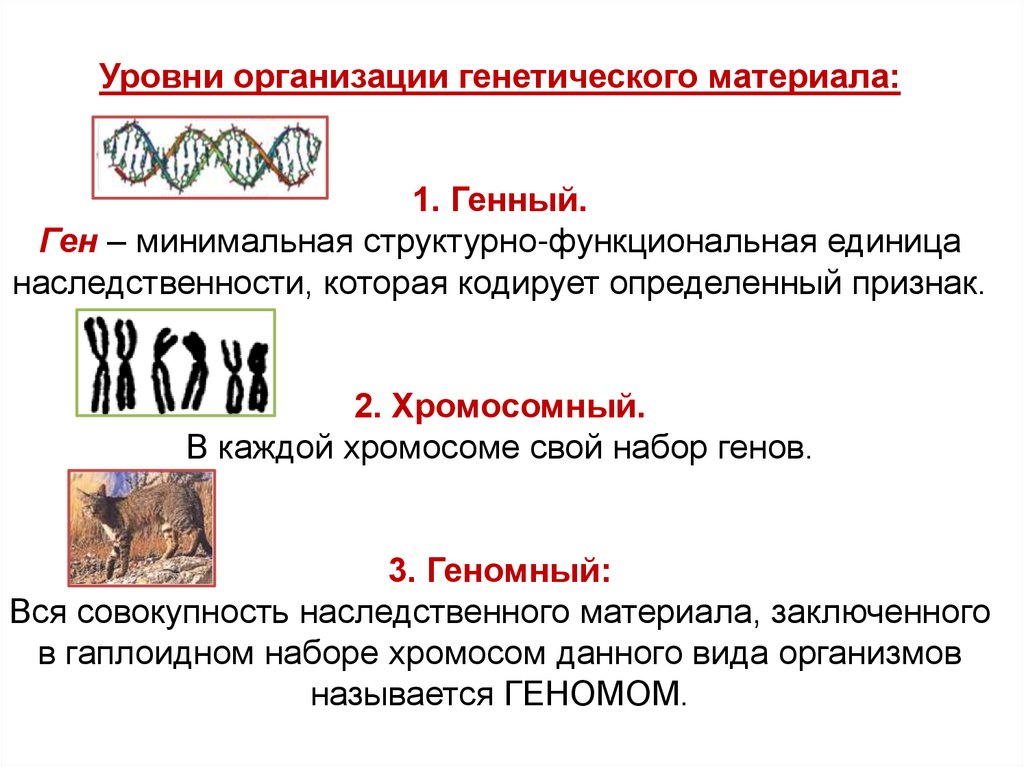 Уровни организации генетического материала:

1. Генный.

Ген – минимальная структурно-функциональная единица наследственности, которая кодирует определенный признак.

2. Хромосомный.

В каждой хромосоме свой набор генов.

3. Геномный:

Вся совокупность наследственного материала, заключенного в гаплоидном наборе хромосом данного вида организмов называется ГЕНОМОМ.